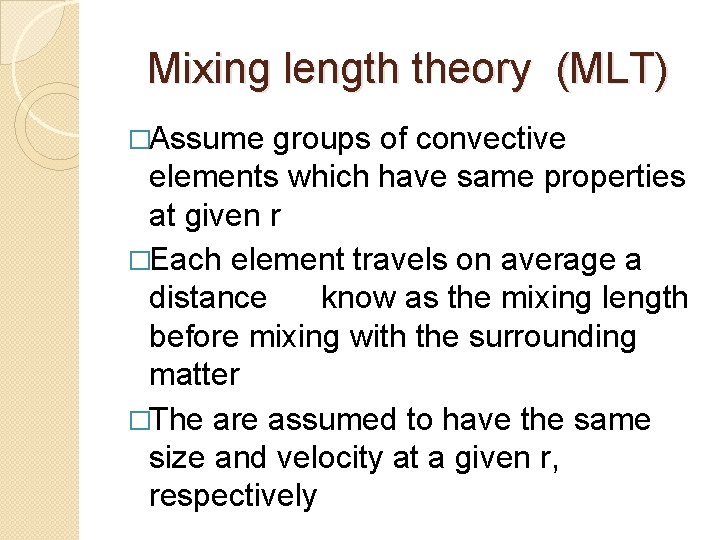 Mixing length theory (MLT)

□Assume groups of convective elements which have same properties at given r

□Each element travels on average a distance know as the mixing length before mixing with the surrounding matter

□The are assumed to have the same size and velocity at a given r, respectively